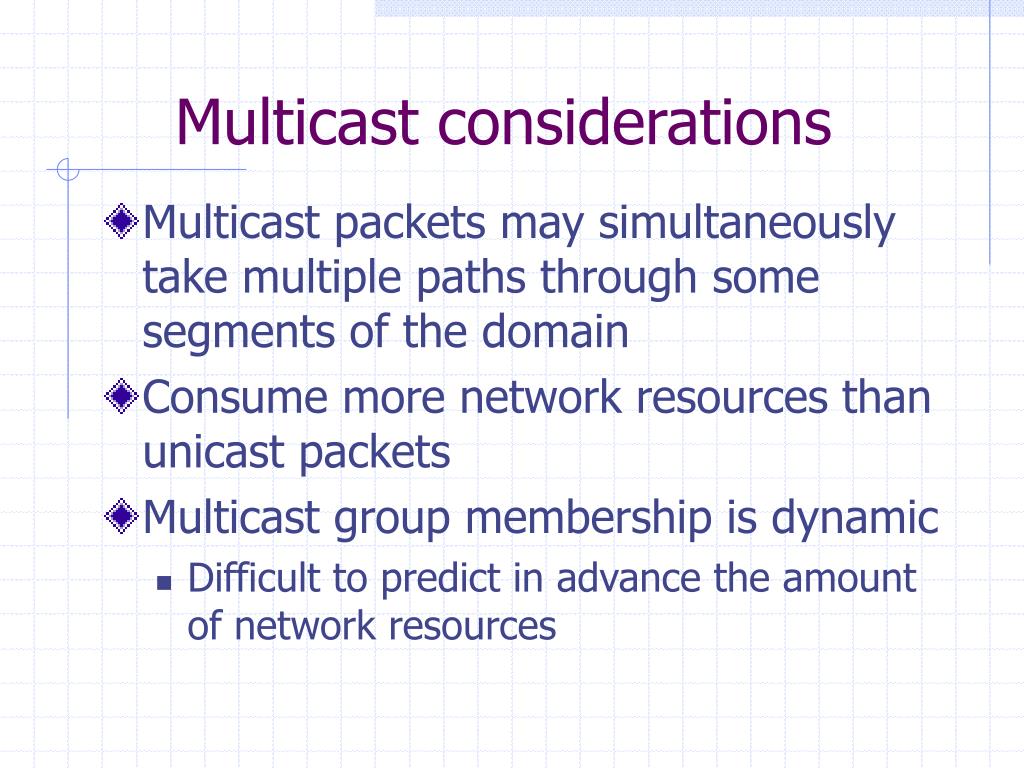 Multicast considerations

Multicast packets may simultaneously take multiple paths through some segments of the domain

Consume more network resources than unicast packets

Multicast group membership is dynamic

Difficult to predict in advance the amount of network resources